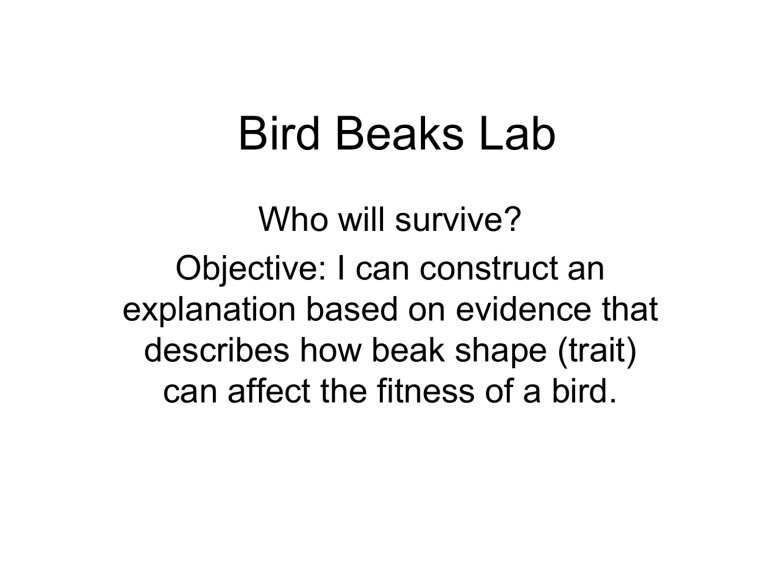 Bird Beaks Lab

Who will survive?

Objective: I can construct an explanation based on evidence that describes how beak shape (trait) can affect the fitness of a bird.